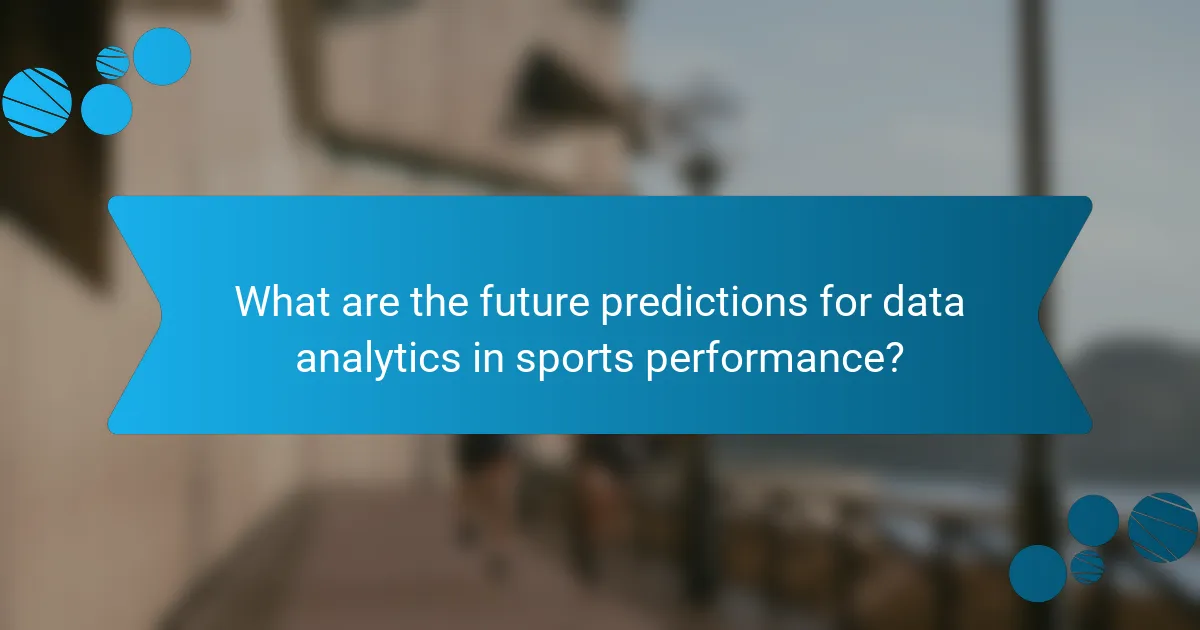 What are the future predictions for data analytics in sports performance?